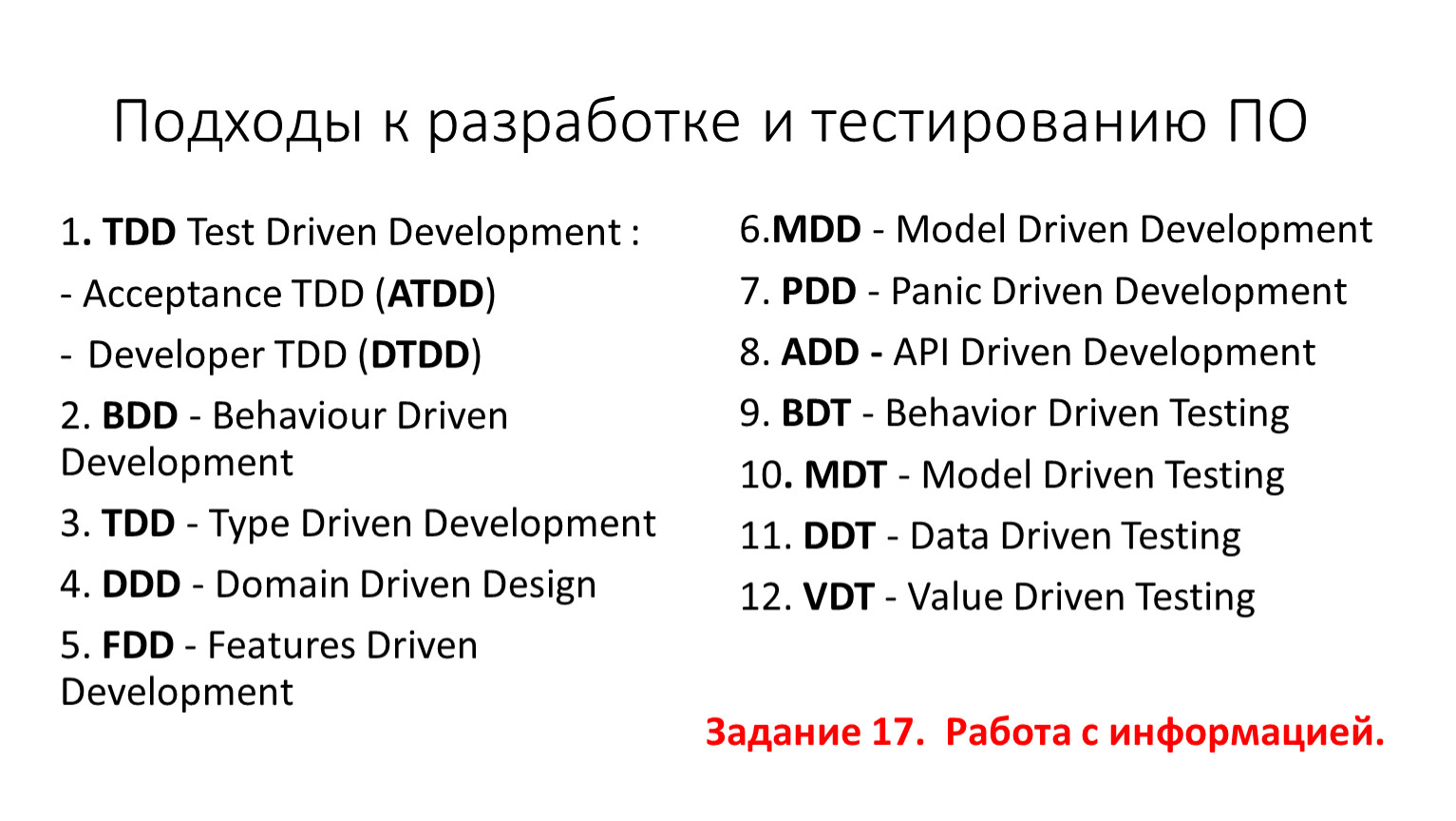 Подходы к разработке и тестированию ПО

1. TDD Test Driven Development :

- Acceptance TDD (ATDD)

- Developer TDD (DTDD)

2. BDD - Behaviour Driven Development

3. TDD - Type Driven Development

4. DDD - Domain Driven Design

5. FDD - Features Driven Development

6.MDD - Model Driven Development

7. PDD - Panic Driven Development

8. ADD - API Driven Development

9. BDT - Behavior Driven Testing

10. MDT - Model Driven Testing

11. DDT - Data Driven Testing

12. VDT - Value Driven Testing

Задание 17. Работа с информацией.